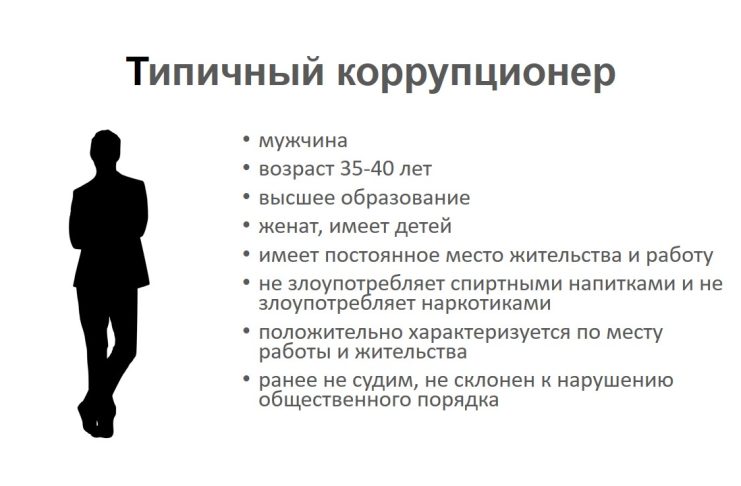 Типичный коррупционер

• мужчина
• возраст 35-40 лет
• высшее образование
• женат, имеет детей
• имеет постоянное место жительства и работу
• не злоупотребляет спиртными напитками и не злоупотребляет наркотиками
• положительно характеризуется по месту работы и жительства
• ранее не судим, не склонен к нарушению общественного порядка